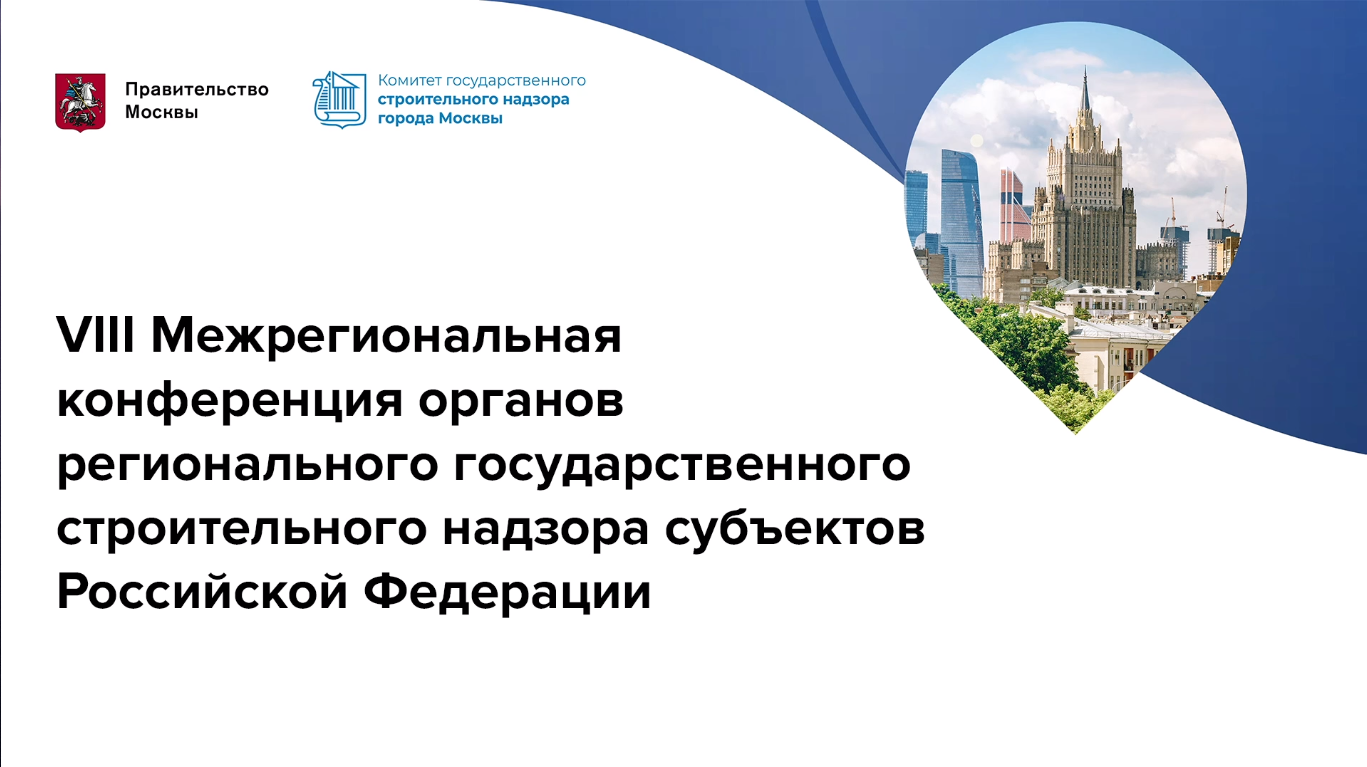 Правительство Москвы

Комитет государственного строительного надзора города Москвы

VIII Межрегиональная конференция органов регионального государственного строительного надзора субъектов Российской Федерации